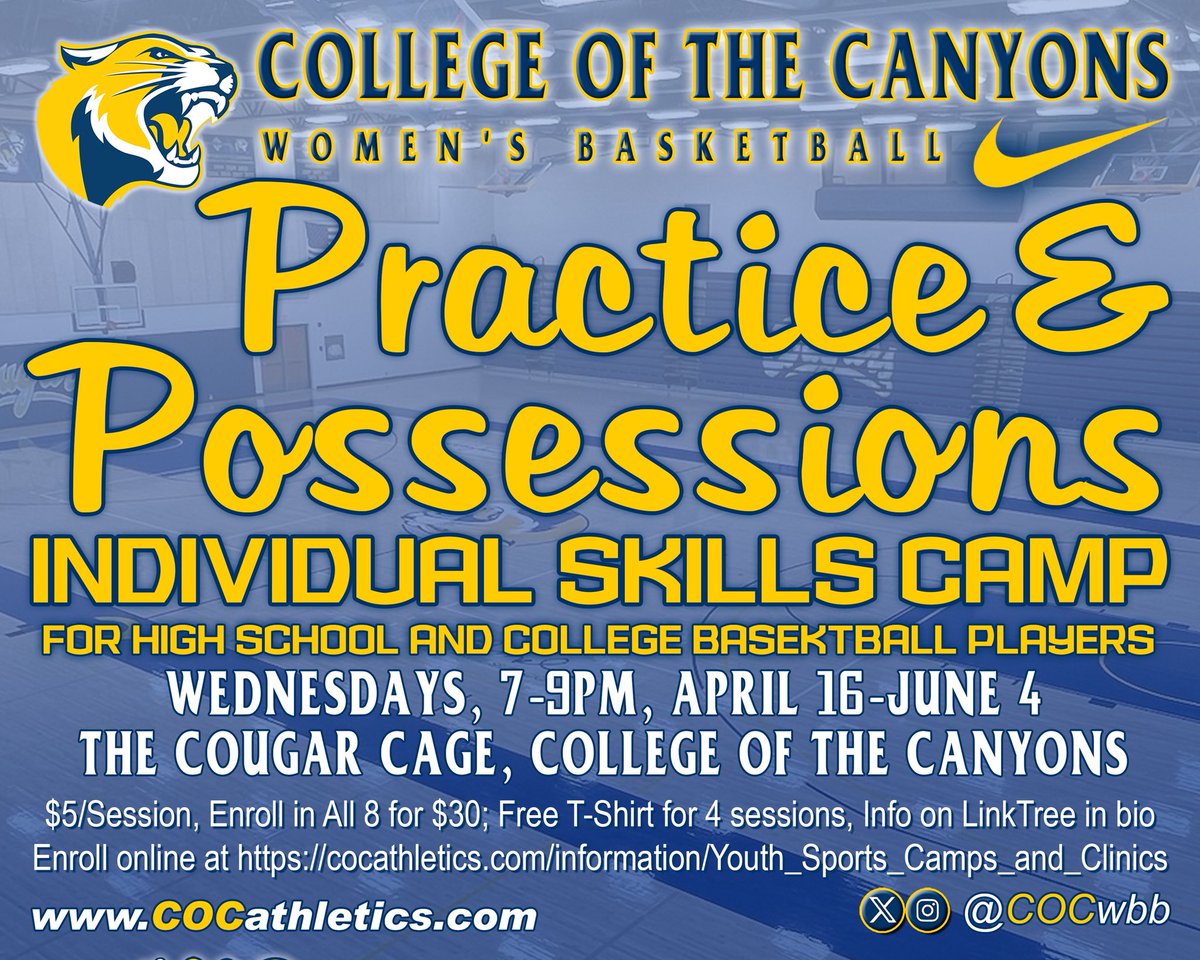 COLLEGE OF THE CANYONS
WOMEN'S BASKETBALL

Practice & Possessions

INDIVIDUAL SKILLS CAMP
FOR HIGH SCHOOL AND COLLEGE BASKETBALL PLAYERS
WEDNESDAYS, 7-9PM, APRIL 16-JUNE 4
THE COUGAR CAGE, COLLEGE OF THE CANYONS

$5/Session, Enroll in All 8 for $30; Free T-Shirt for 4 sessions, Info on LinkTree in bio
Enroll online at https://cocathletics.com/information/Youth_Sports_Camps_and_Clinics

www.COCathletics.com

@COCwbb